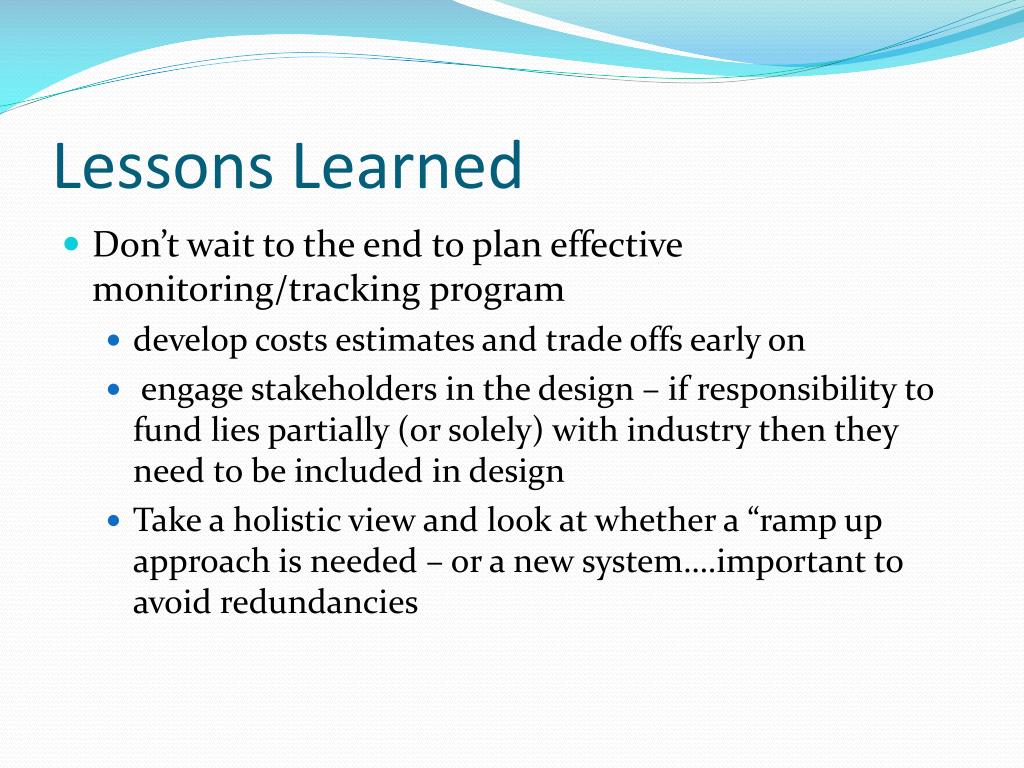 Lessons Learned

Don’t wait to the end to plan effective monitoring/tracking program

develop costs estimates and trade offs early on

engage stakeholders in the design – if responsibility to fund lies partially (or solely) with industry then they need to be included in design

Take a holistic view and look at whether a “ramp up approach is needed – or a new system….important to avoid redundancies